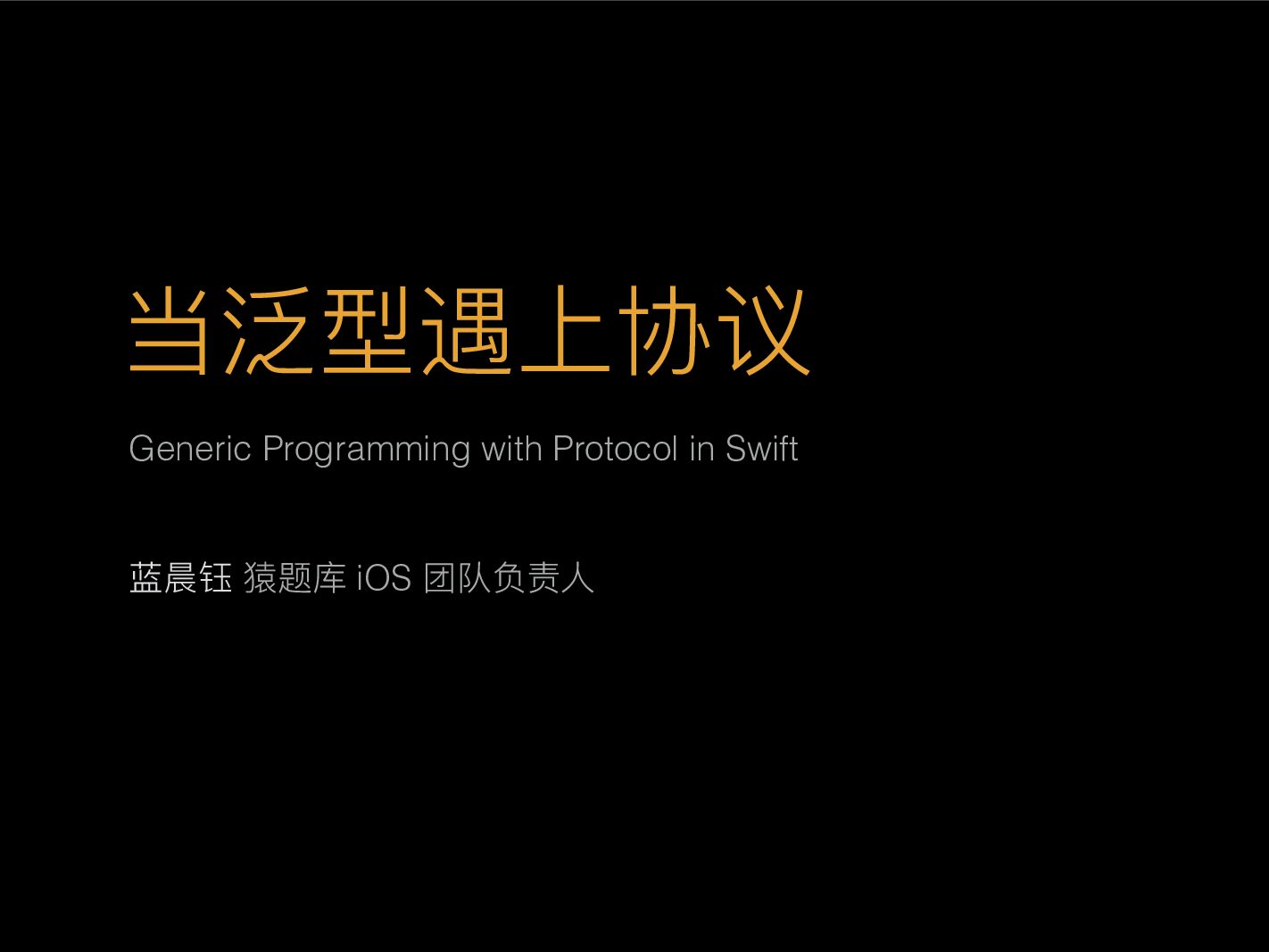 当泛型遇上协议

Generic Programming with Protocol in Swift

蓝晨钰 猿题库 iOS 团队负责人